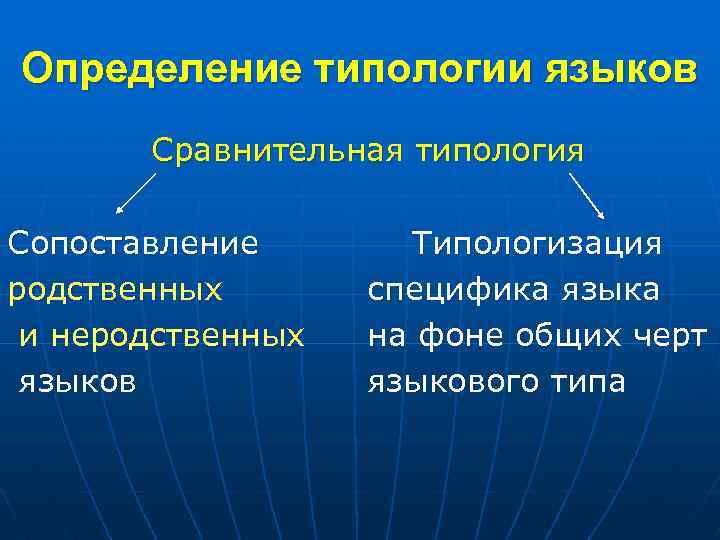 Определение типологии языков

Сравнительная типология

Сопоставление родственных и неродственных языков

Типологизация специфика языка на фоне общих черт языкового типа